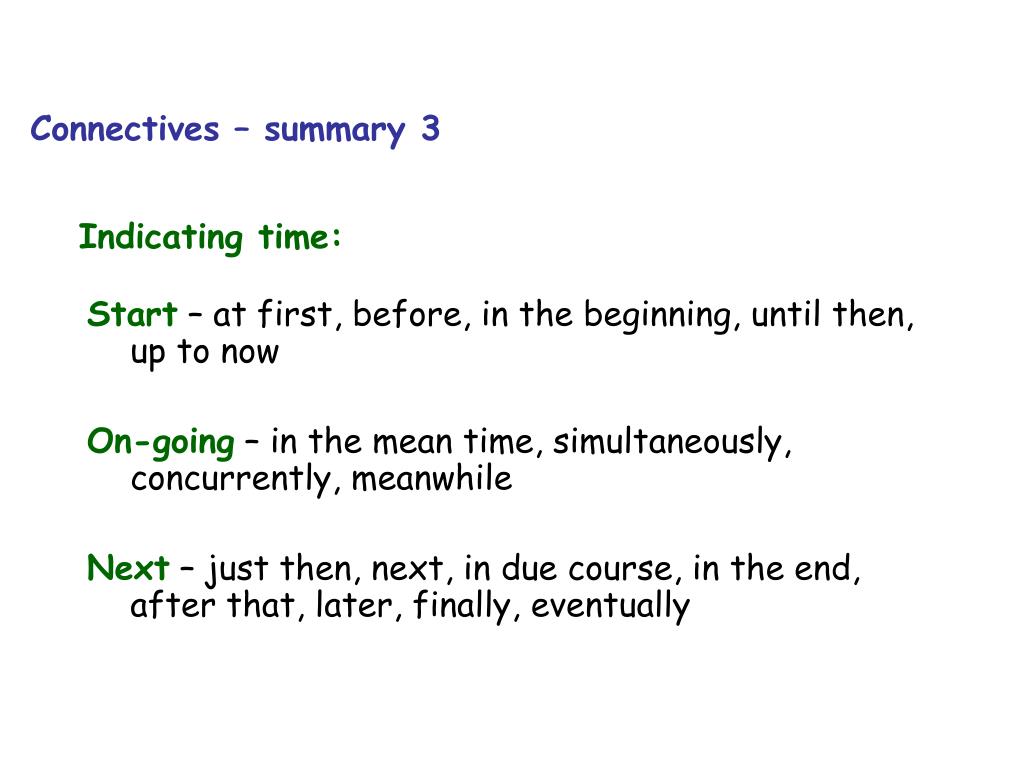 Connectives – summary 3

Indicating time:

Start – at first, before, in the beginning, until then, up to now

On-going – in the mean time, simultaneously, concurrently, meanwhile

Next – just then, next, in due course, in the end, after that, later, finally, eventually